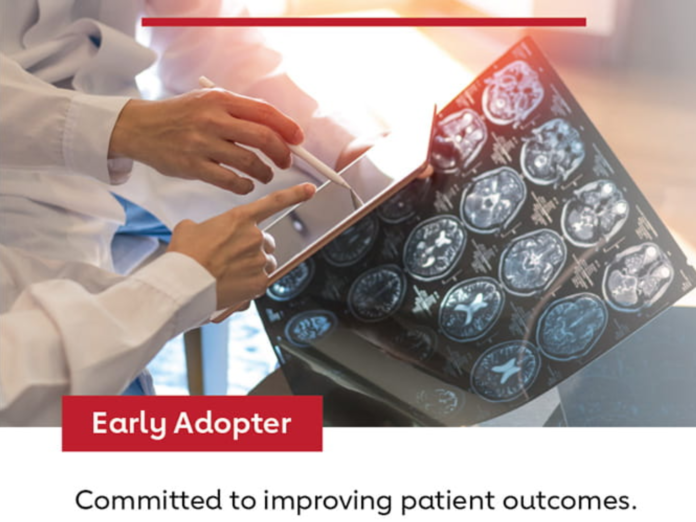 Early Adopter

Committed to improving patient outcomes.